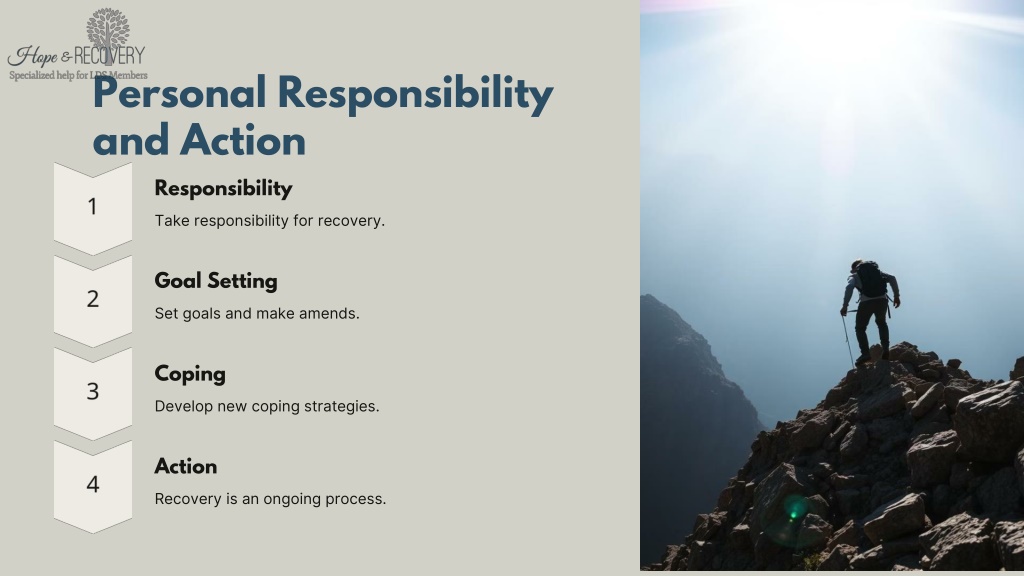 Hope & RECOVERY
Specialized help for LDS Members

Personal Responsibility and Action

1

Responsibility

Take responsibility for recovery.

2

Goal Setting

Set goals and make amends.

3

Coping

Develop new coping strategies.

4

Action

Recovery is an ongoing process.